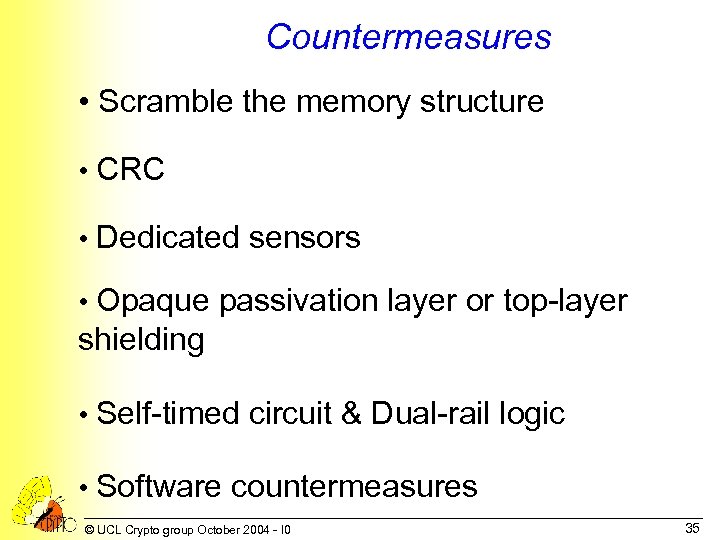 Countermeasures

• Scramble the memory structure

• CRC

• Dedicated sensors

• Opaque passivation layer or top-layer shielding

• Self-timed circuit & Dual-rail logic

• Software countermeasures

© UCL Crypto group October 2004 - I0

35